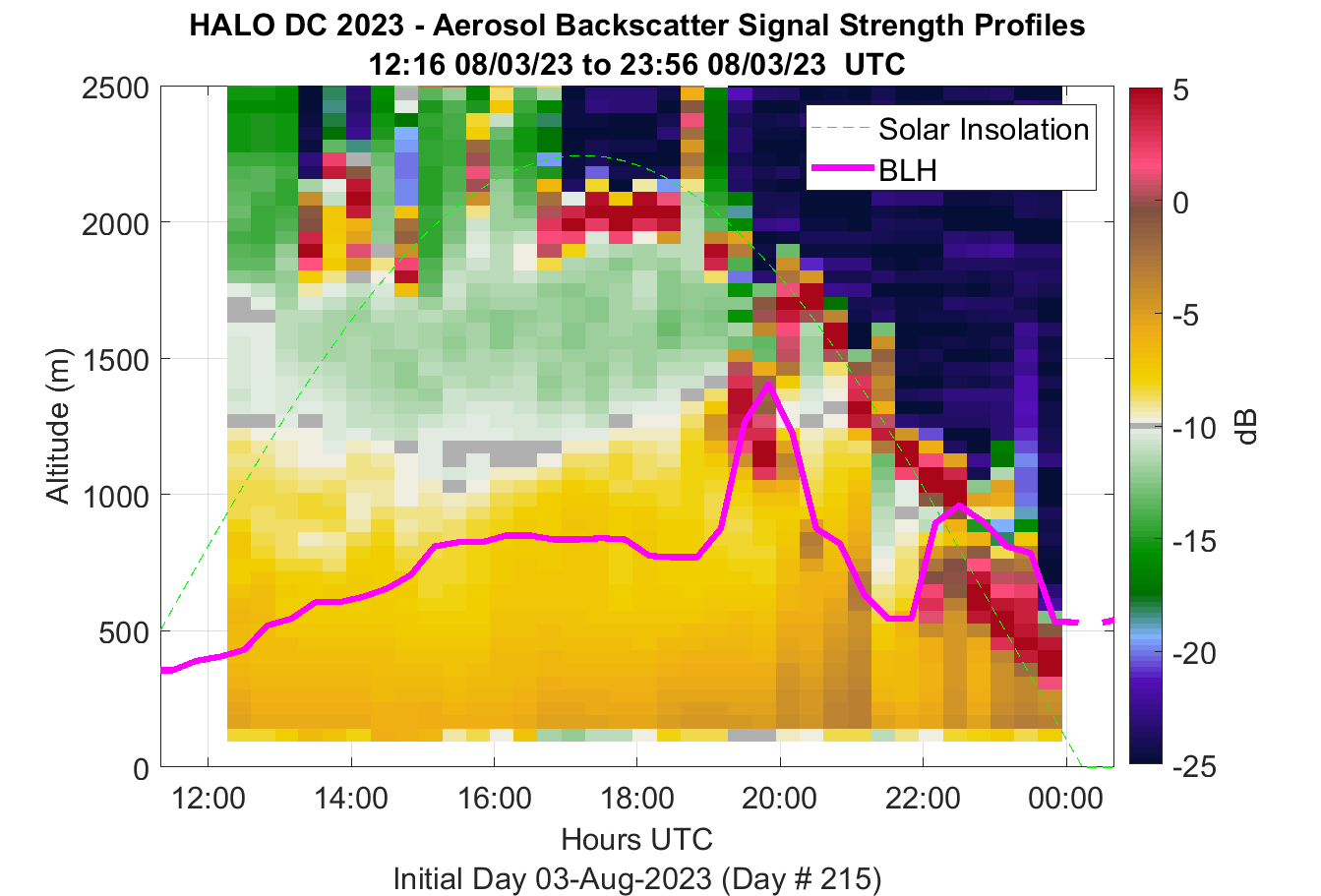 HALO DC 2023 - Aerosol Backscatter Signal Strength Profiles
12:16 08/03/23 to 23:56 08/03/23 UTC

Solar Insolation
BLH

Altitude (m)
2500
2000
1500
1000
500
0

12:00
14:00
16:00
18:00
20:00
22:00
00:00
Hours UTC
Initial Day 03-Aug-2023 (Day # 215)

5
0
-5
-10
-15
-20
-25
dB